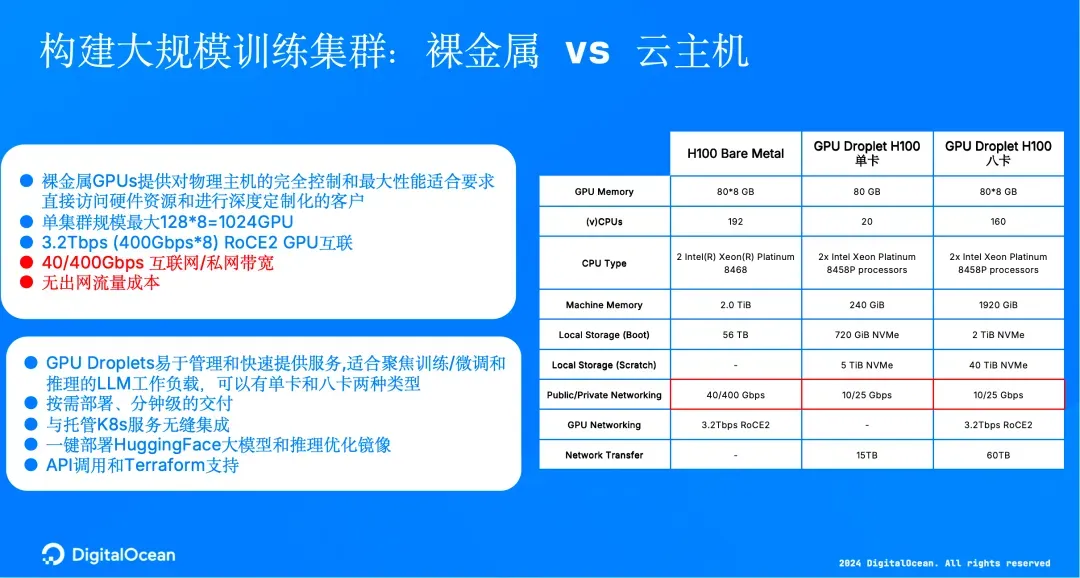 构建大规模训练集群：裸金属 vs 云主机

● 裸金属GPUs提供对物理主机的完全控制和最大性能适合要求直接访问硬件资源和进行深度定制化的客户
● 单集群规模最大128*8=1024GPU
● 3.2Tbps (400Gbps*8) RoCE2 GPU互联
● 40/400Gbps 互联网/私网带宽
● 无出网流量成本

● GPU Droplets易于管理和快速提供服务,适合聚焦训练/微调和推理的LLM工作负载，可以有单卡和八卡两种类型
● 按需部署、分钟级的交付
● 与托管K8s服务无缝集成
● 一键部署HuggingFace大模型和推理优化镜像
● API调用和Terraform支持

| | H100 Bare Metal | GPU Droplet H100 单卡 | GPU Droplet H100 八卡 |
|---|---|---|---|
| GPU Memory | 80*8 GB | 80 GB | 80*8 GB |
| (v)CPUs | 192 | 20 | 160 |
| CPU Type | 2 Intel(R) Xeon(R) Platinum 8468 | 2x Intel Xeon Platinum 8458P processors | 2x Intel Xeon Platinum 8458P processors |
| Machine Memory | 2.0 TiB | 240 GiB | 1920 GiB |
| Local Storage (Boot) | 56 TB | 720 GiB NVMe | 2 TiB NVMe |
| Local Storage (Scratch) | - | 5 TiB NVMe | 40 TiB NVMe |
| Public/Private Networking | 40/400 Gbps | 10/25 Gbps | 10/25 Gbps |
| GPU Networking | 3.2Tbps RoCE2 | - | 3.2Tbps RoCE2 |
| Network Transfer | - | 15TB | 60TB |

DigitalOcean

2024 DigitalOcean. All rights reserved